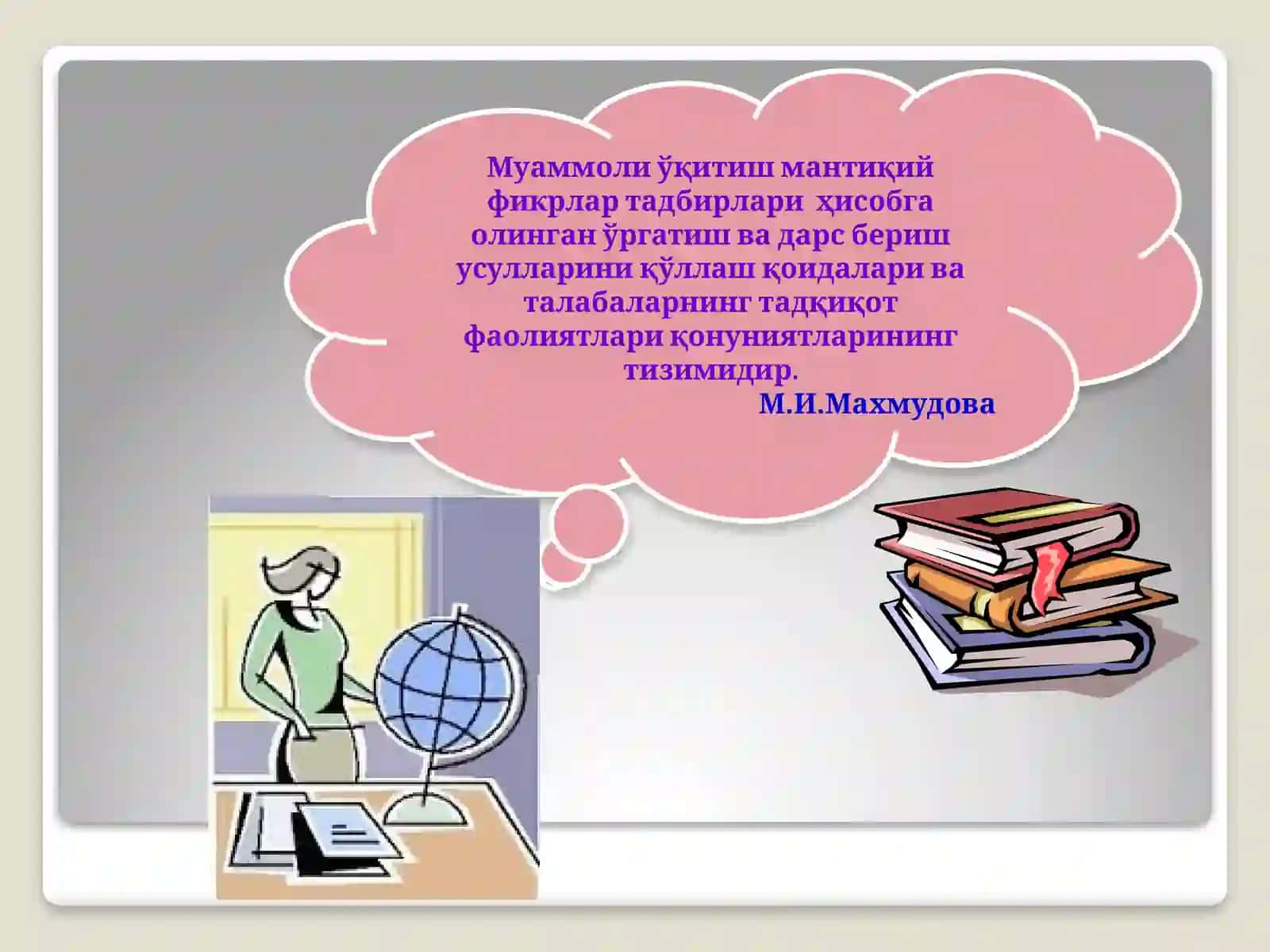 Муаммоли ўқитиш мантиқий фикрлар тадбирлари ҳисобга олинган ўргатиш ва дарс бериш усулларини қўллаш қоидалари ва талабаларнинг тадқиқот фаолиятлари қонуниятларининг тизимидир.

М.И.Махмудова